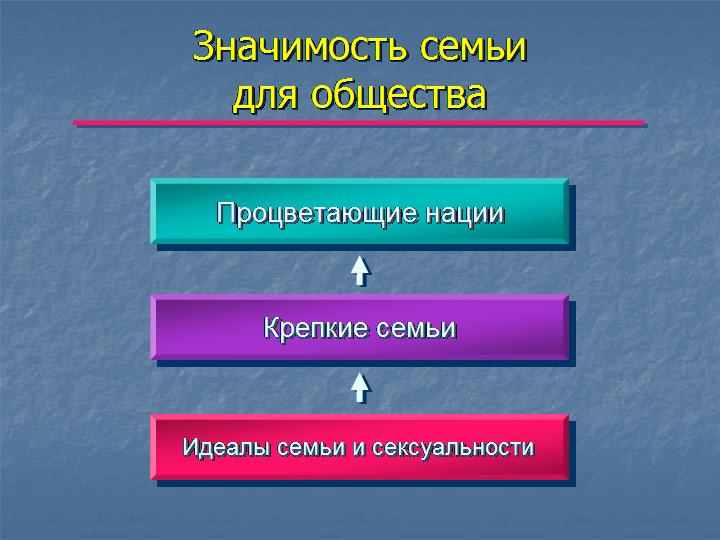 Значимость семьи для общества

Процветающие нации

Крепкие семьи

Идеалы семьи и сексуальности